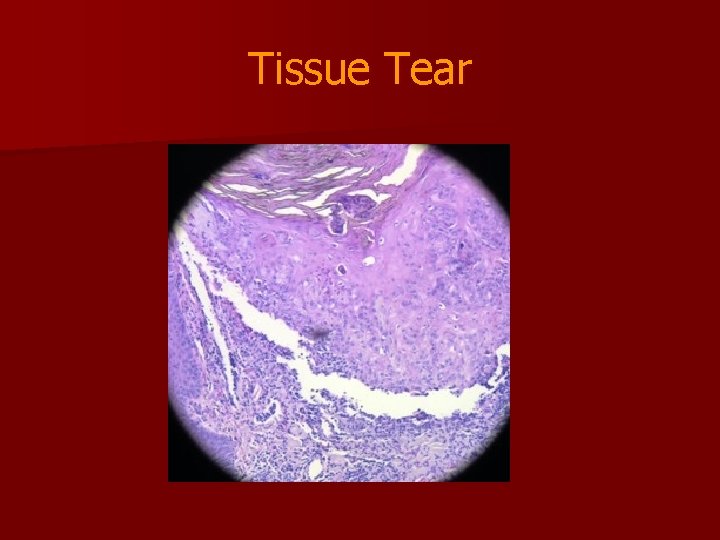 Tissue Tear